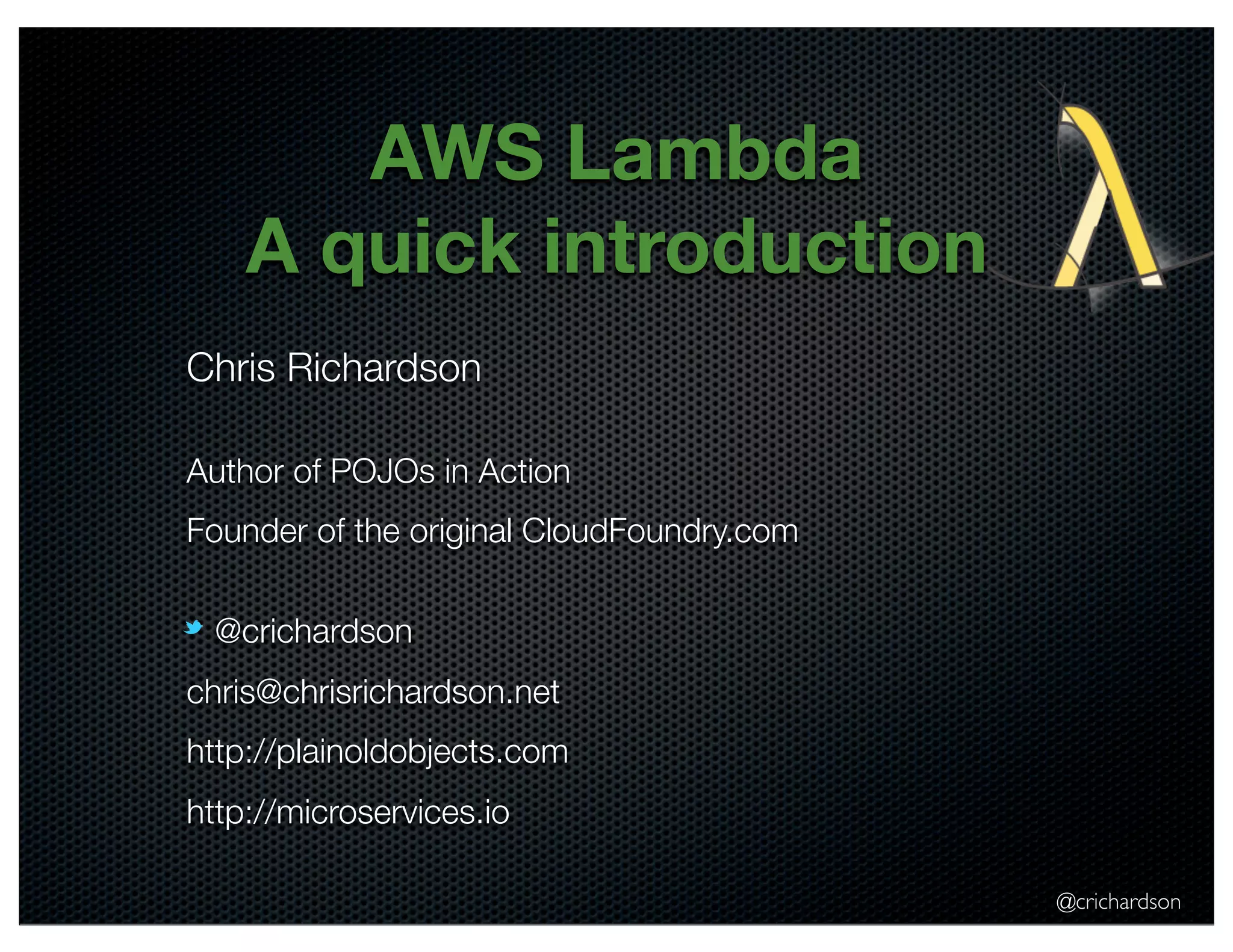 AWS Lambda
A quick introduction

Chris Richardson

Author of POJOs in Action

Founder of the original CloudFoundry.com

@crichardson

chris@chrisrichardson.net

http://plainoldobjects.com

http://microservices.io

@crichardson